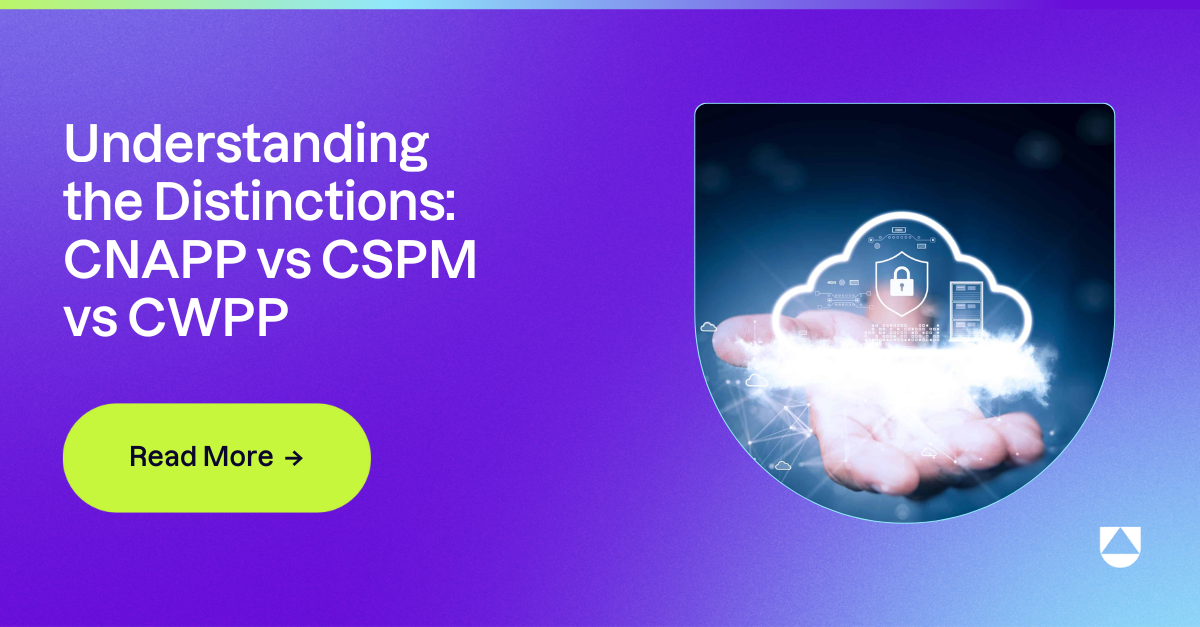 Understanding the Distinctions: CNAPP vs CSPM vs CWPP

Read More →